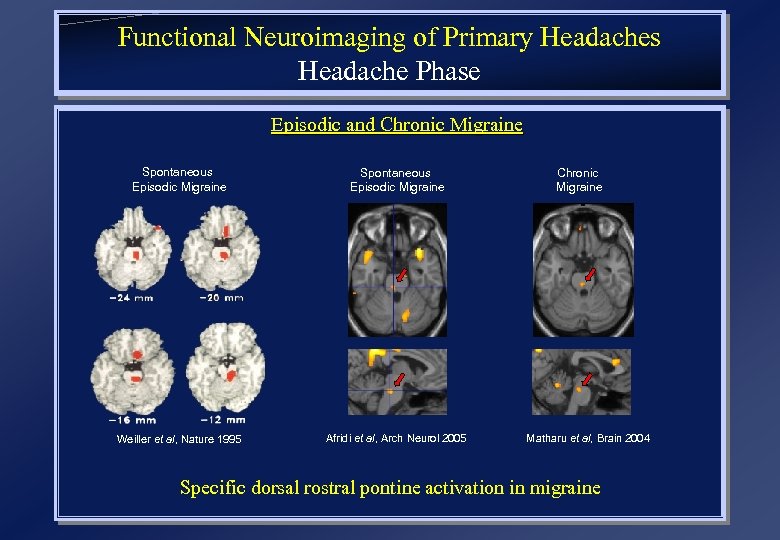 Functional Neuroimaging of Primary Headaches
Headache Phase

Episodic and Chronic Migraine

Spontaneous Episodic Migraine

−24 mm −20 mm

−16 mm −12 mm

Weiller et al, Nature 1995

Spontaneous Episodic Migraine

Afridi et al, Arch Neurol 2005

Chronic Migraine

Matharu et al, Brain 2004

Specific dorsal rostral pontine activation in migraine